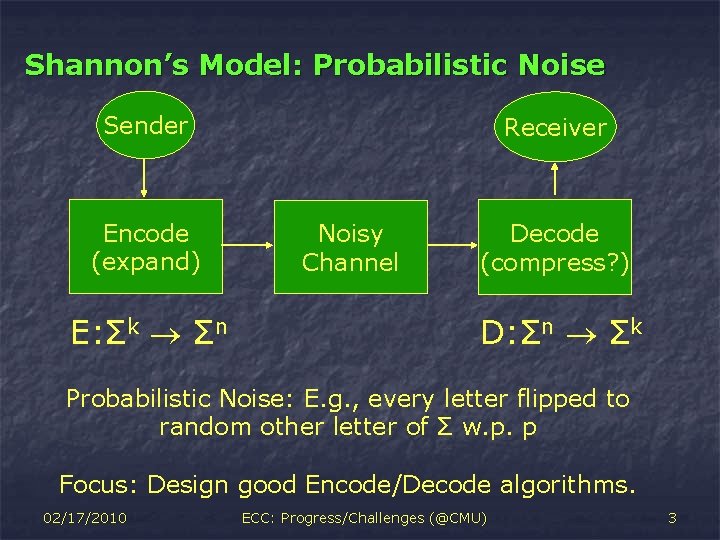 Shannon's Model: Probabilistic Noise

Sender

Receiver

Encode (expand)

Noisy Channel

Decode (compress?)

$E:\Sigma^k \rightarrow \Sigma^n$

$D:\Sigma^n \rightarrow \Sigma^k$

Probabilistic Noise: E.g., every letter flipped to random other letter of $\Sigma$ w.p. p

Focus: Design good Encode/Decode algorithms.

02/17/2010

ECC: Progress/Challenges (@CMU)

3